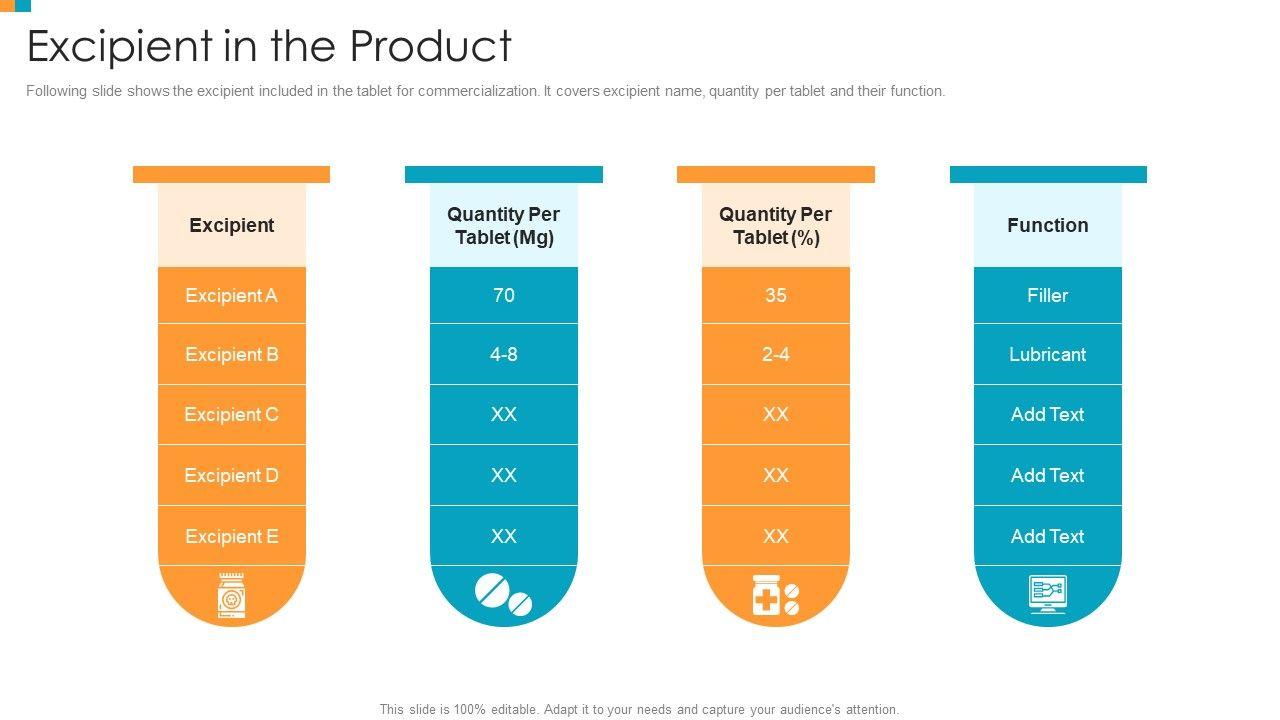 Excipient in the Product

Following slide shows the excipient included in the tablet for commercialization. It covers excipient name, quantity per tablet and their function.

| Excipient | Quantity Per Tablet (Mg) | Quantity Per Tablet (%) | Function |
|---|---|---|---|
| Excipient A | 70 | 35 | Filler |
| Excipient B | 4-8 | 2-4 | Lubricant |
| Excipient C | XX | XX | Add Text |
| Excipient D | XX | XX | Add Text |
| Excipient E | XX | XX | Add Text |

This slide is 100% editable. Adapt it to your needs and capture your audience's attention.